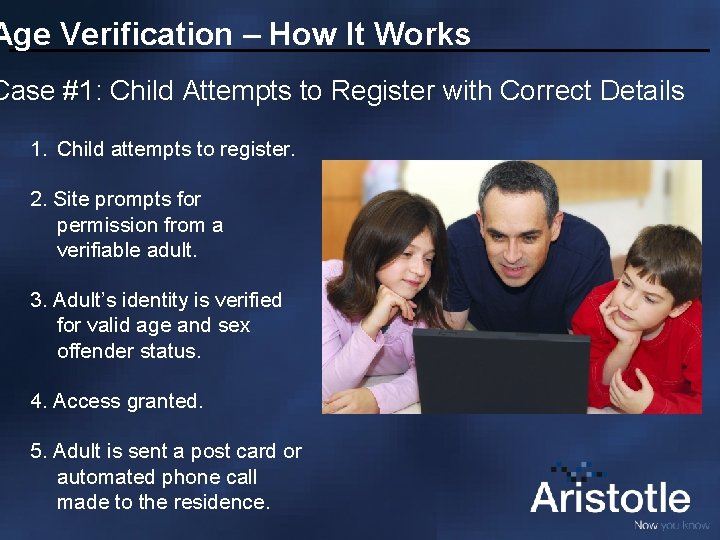 Age Verification – How It Works

Case #1: Child Attempts to Register with Correct Details

1. Child attempts to register.

2. Site prompts for permission from a verifiable adult.

3. Adult's identity is verified for valid age and sex offender status.

4. Access granted.

5. Adult is sent a post card or automated phone call made to the residence.

Aristotle
Now you know